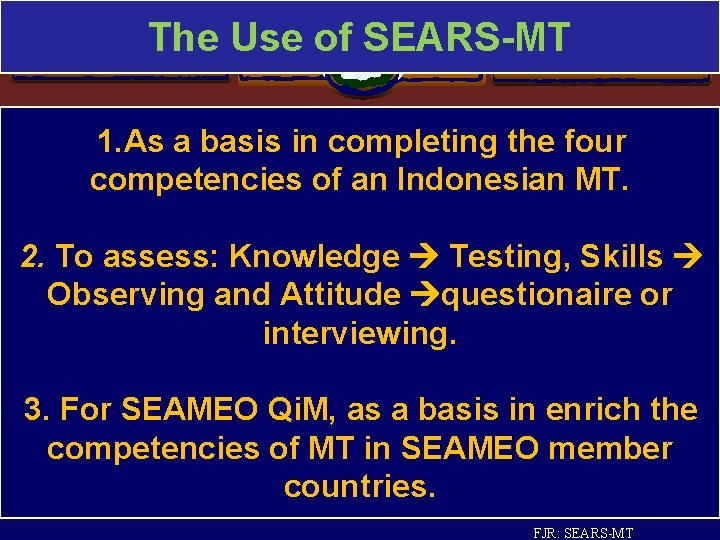 The Use of SEARS-MT

1.As a basis in completing the four competencies of an Indonesian MT.

2. To assess: Knowledge → Testing, Skills → Observing and Attitude →questionaire or interviewing.

3. For SEAMEO QiM, as a basis in enrich the competencies of MT in SEAMEO member countries.

FJR: SEARS-MT